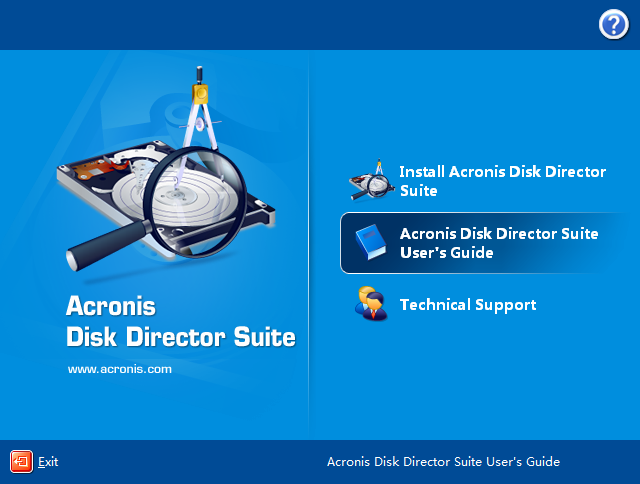 ?

Acronis
Disk Director Suite

www.acronis.com

Install Acronis Disk Director Suite

Acronis Disk Director Suite User's Guide

Technical Support

Exit

Acronis Disk Director Suite User's Guide